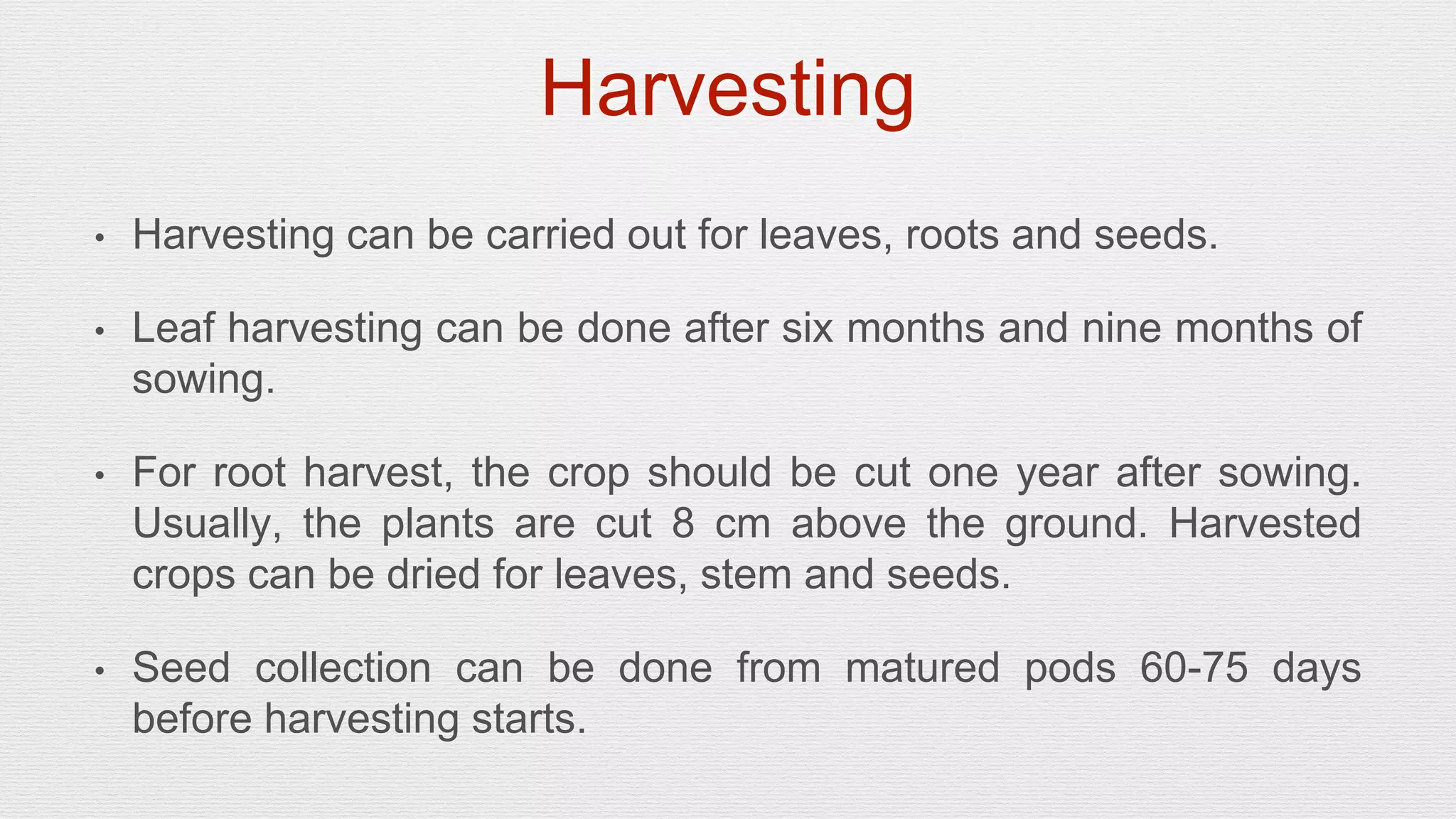 Harvesting

• Harvesting can be carried out for leaves, roots and seeds.

• Leaf harvesting can be done after six months and nine months of sowing.

• For root harvest, the crop should be cut one year after sowing. Usually, the plants are cut 8 cm above the ground. Harvested crops can be dried for leaves, stem and seeds.

• Seed collection can be done from matured pods 60-75 days before harvesting starts.